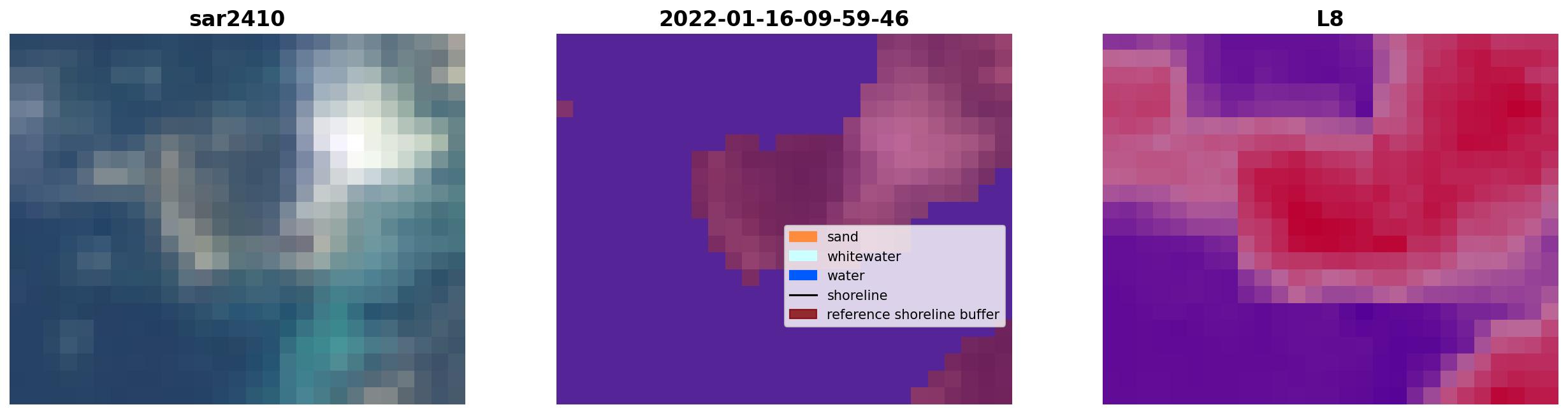 sar2410

2022-01-16-09-59-46

L8

sand
whitewater
water
shoreline
reference shoreline buffer